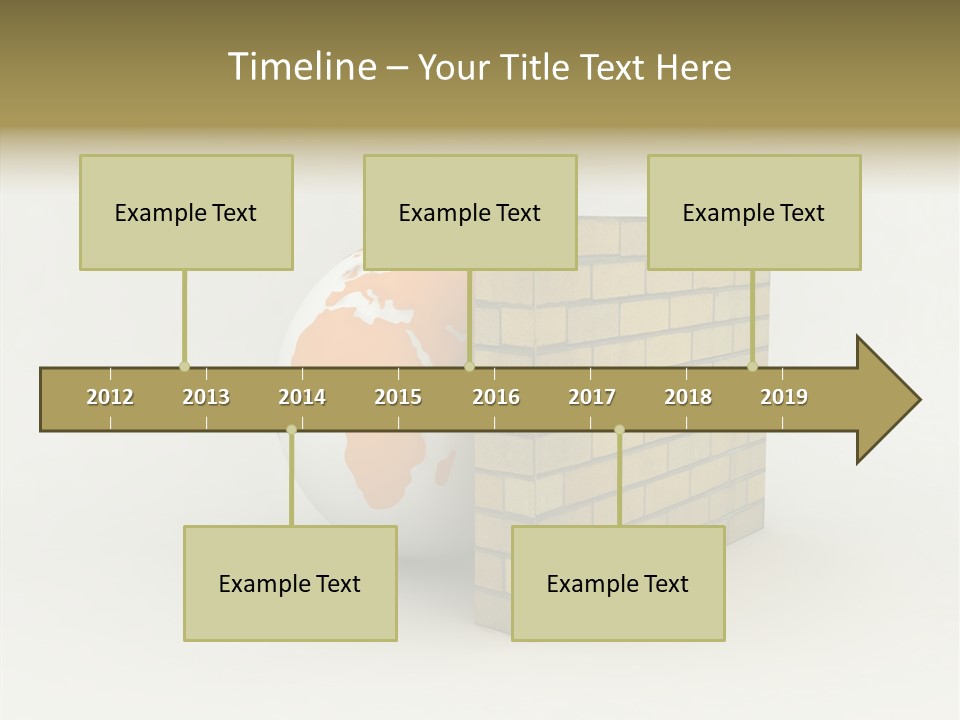 Timeline – Your Title Text Here

Example Text

Example Text

Example Text

2012 2013 2014 2015 2016 2017 2018 2019

Example Text

Example Text